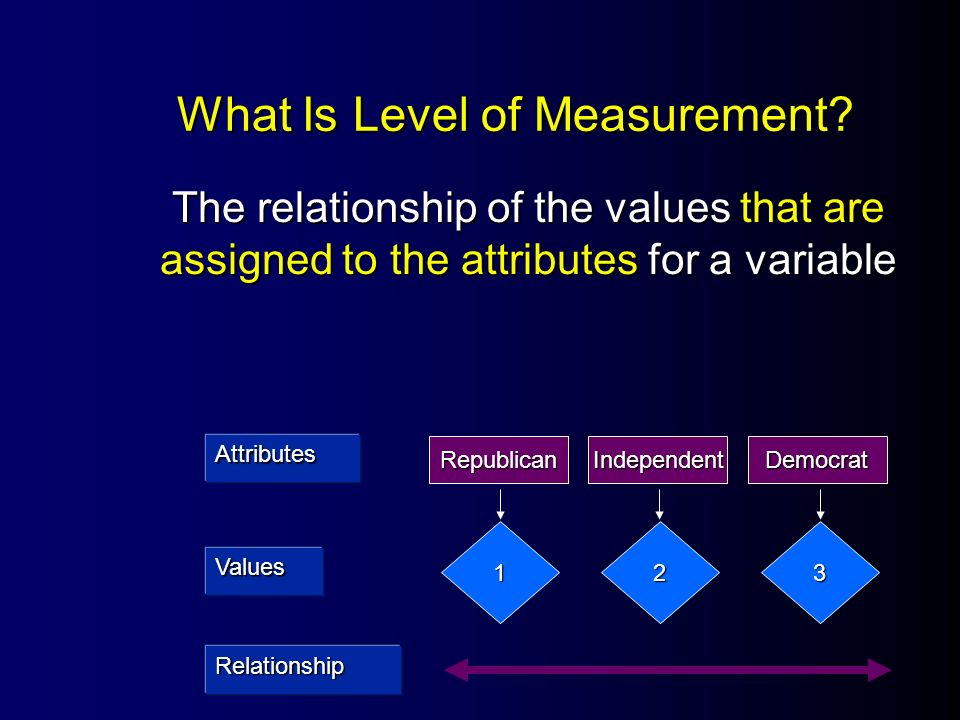 What Is Level of Measurement?

The relationship of the values that are assigned to the attributes for a variable

Attributes

Republican

Independent

Democrat

Values

1

2

3

Relationship